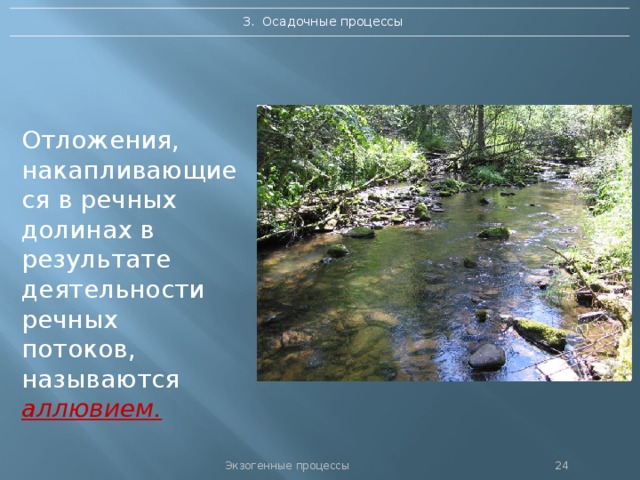 3. Осадочные процессы

Отложения, накапливающиеся в речных долинах в результате деятельности речных потоков, называются аллювием.

Экзогенные процессы

24